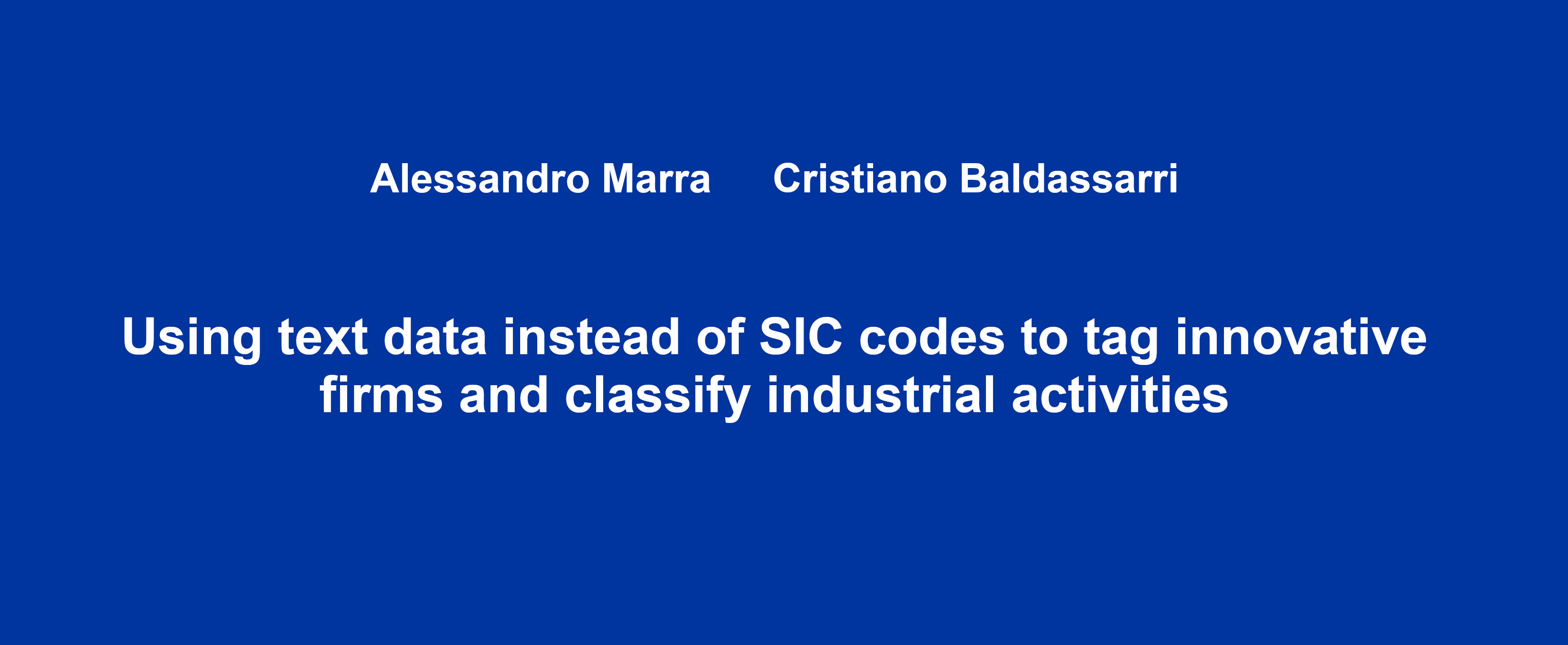 Alessandro Marra Cristiano Baldassarri

Using text data instead of SIC codes to tag innovative firms and classify industrial activities